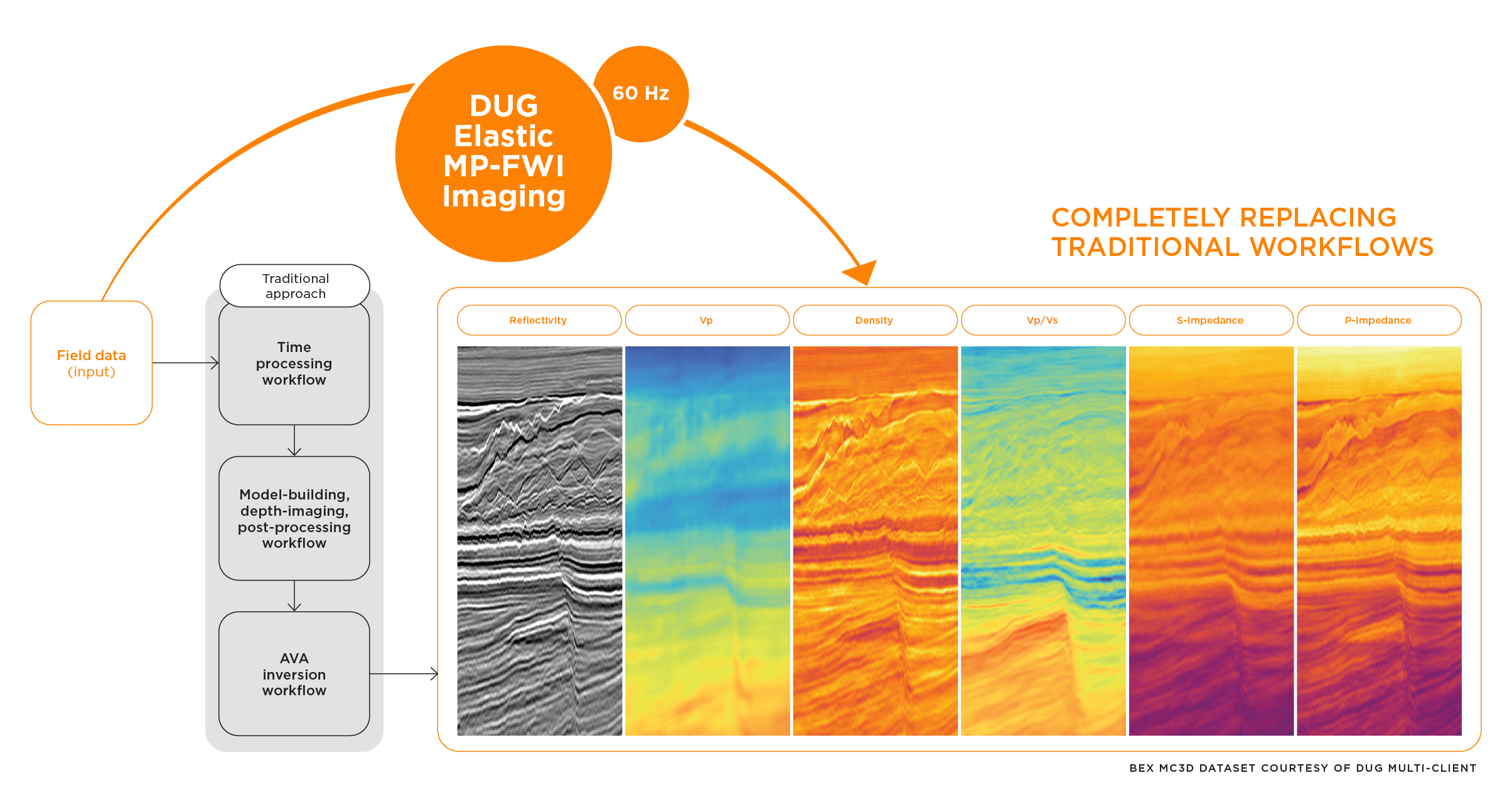 DUG Elastic MP-FWI Imaging

60 Hz

COMPLETELY REPLACING TRADITIONAL WORKFLOWS

Field data (input)

Traditional approach

Time processing workflow

Model-building, depth-imaging, post-processing workflow

AVA inversion workflow

Reflectivity

Vp

Density

Vp/Vs

S-Impedance

P-Impedance

BEX MC3D DATASET COURTESY OF DUG MULTI-CLIENT